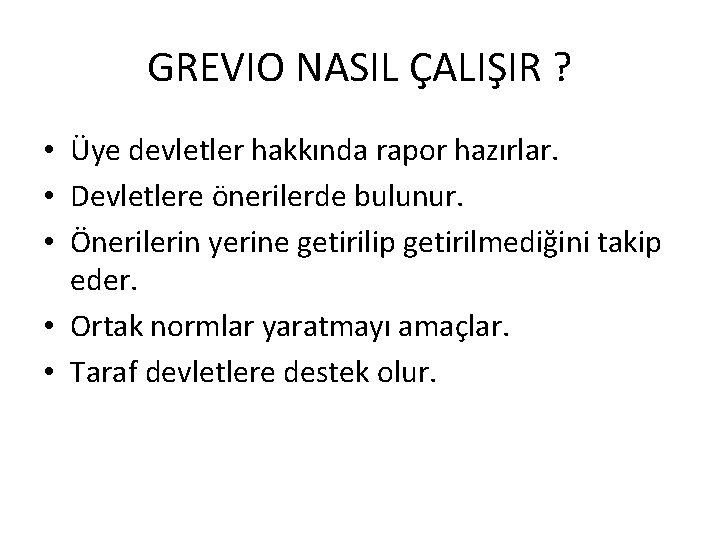 GREVIO NASIL ÇALIŞIR ?

• Üye devletler hakkında rapor hazırlar.
• Devletlere önerilerde bulunur.
• Önerilerin yerine getirilip getirilmediğini takip eder.
• Ortak normlar yaratmayı amaçlar.
• Taraf devletlere destek olur.